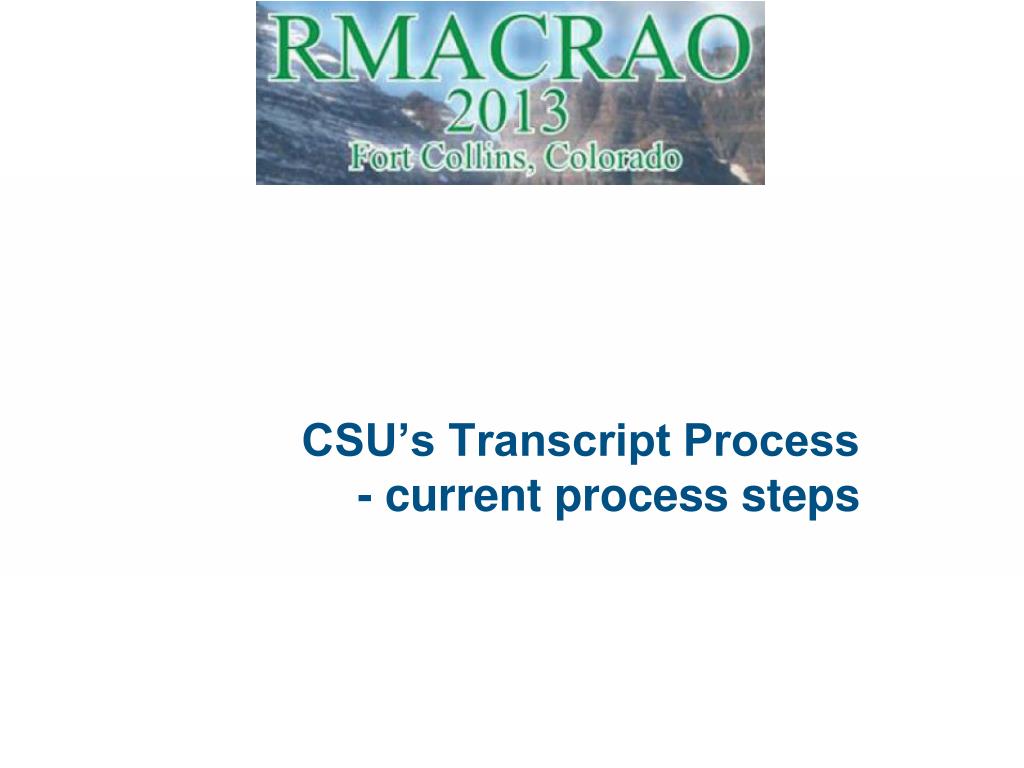 RMACRAO
2013
Fort Collins, Colorado

CSU’s Transcript Process
- current process steps